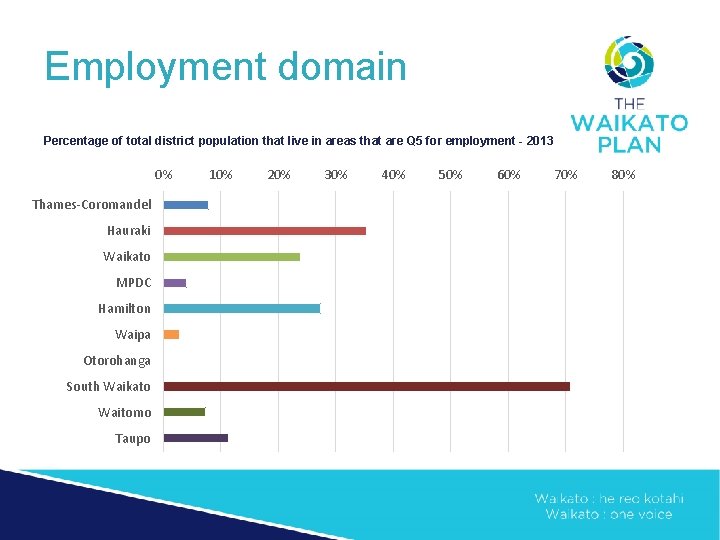 Employment domain

THE WAIKATO PLAN

Percentage of total district population that live in areas that are Q5 for employment - 2013

0% 10% 20% 30% 40% 50% 60% 70% 80%

Thames-Coromandel
Hauraki
Waikato
MPDC
Hamilton
Waipa
Otorohanga
South Waikato
Waitomo
Taupo

Waikato : he reo kotahi
Waikato : one voice